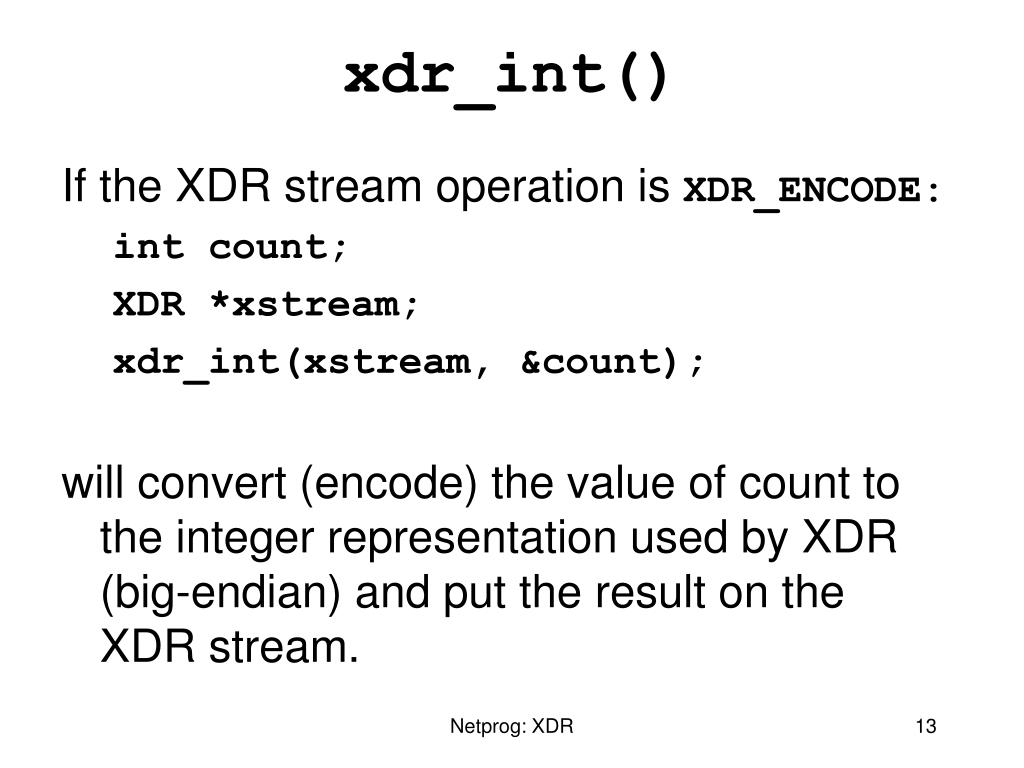 xdr_int()

If the XDR stream operation is XDR_ENCODE:

int count;

XDR *xstream;

xdr_int(xstream, &count);

will convert (encode) the value of count to the integer representation used by XDR (big-endian) and put the result on the XDR stream.

Netprog: XDR

13